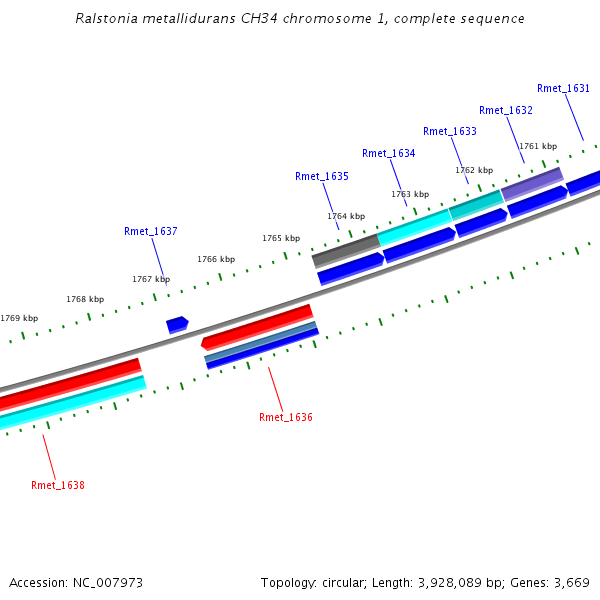 Ralstonia metallidurans CH34 chromosome 1, complete sequence

Rmet_1631
Rmet_1632
Rmet_1633
Rmet_1634
Rmet_1635
Rmet_1637
1761 kbp
1762 kbp
1763 kbp
1764 kbp
1765 kbp
1766 kbp
1767 kbp
1768 kbp
1769 kbp
Rmet_1636
Rmet_1638

Accession: NC_007973

Topology: circular; Length: 3,928,089 bp; Genes: 3,669